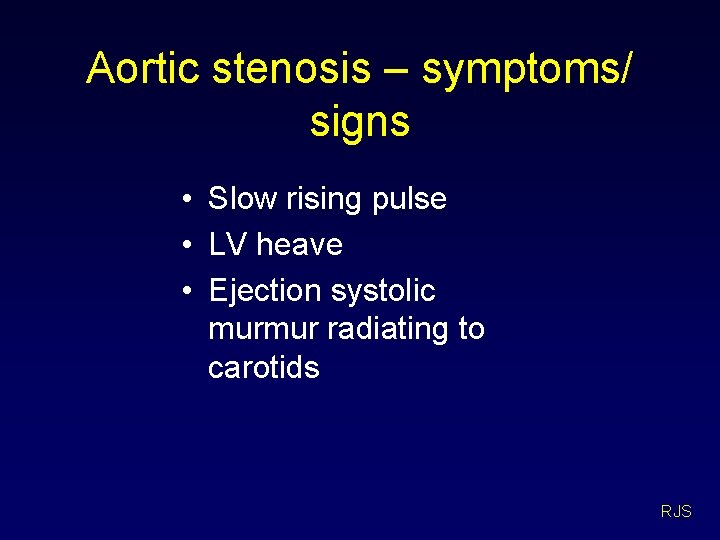 Aortic stenosis – symptoms/ signs

• Slow rising pulse
• LV heave
• Ejection systolic murmur radiating to carotids

RJS